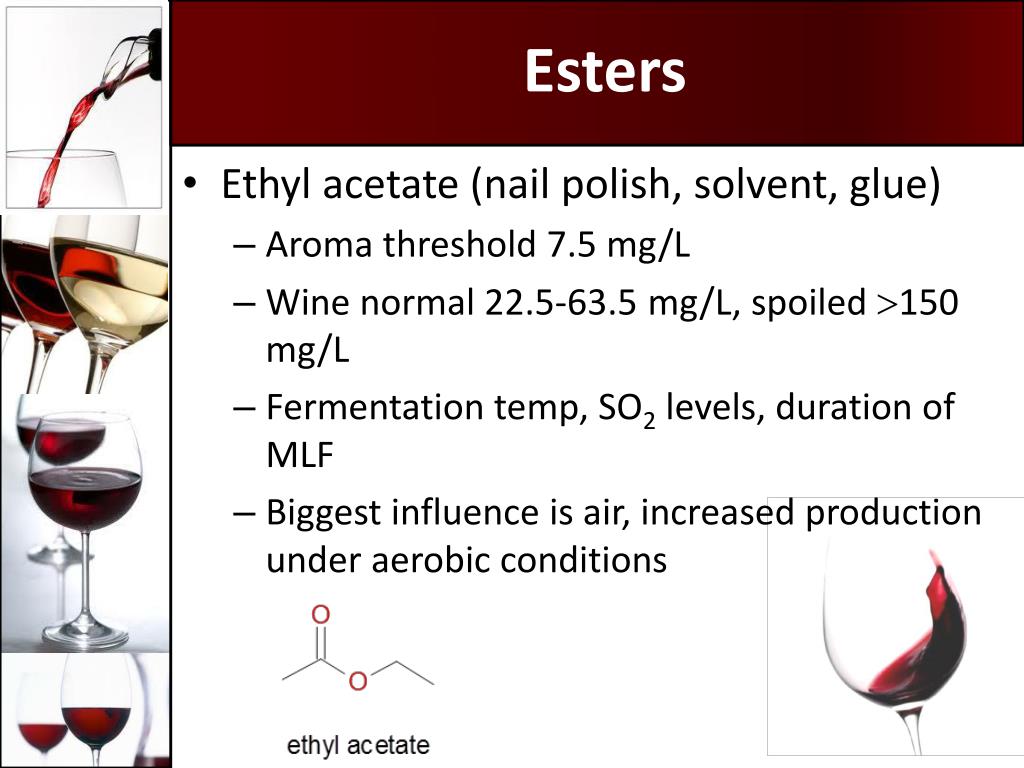 Esters

• Ethyl acetate (nail polish, solvent, glue)
– Aroma threshold 7.5 mg/L
– Wine normal 22.5-63.5 mg/L, spoiled $>$150 mg/L
– Fermentation temp, $SO_2$ levels, duration of MLF
– Biggest influence is air, increased production under aerobic conditions

O

O

ethyl acetate